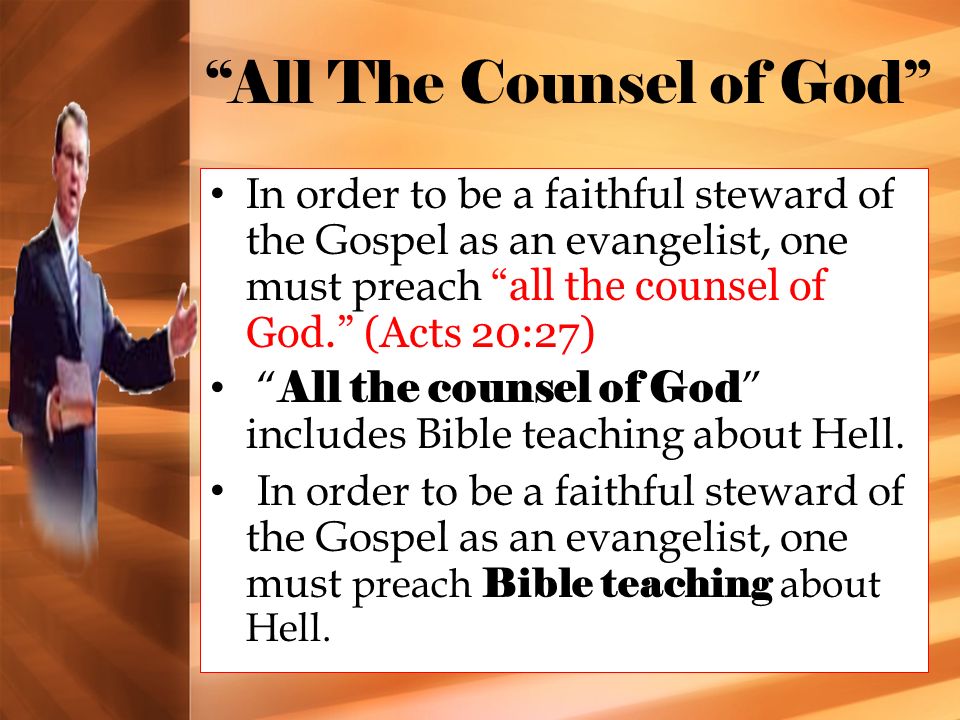 “All The Counsel of God”

• In order to be a faithful steward of the Gospel as an evangelist, one must preach “all the counsel of God.” (Acts 20:27)

• “All the counsel of God” includes Bible teaching about Hell.

• In order to be a faithful steward of the Gospel as an evangelist, one must preach Bible teaching about Hell.